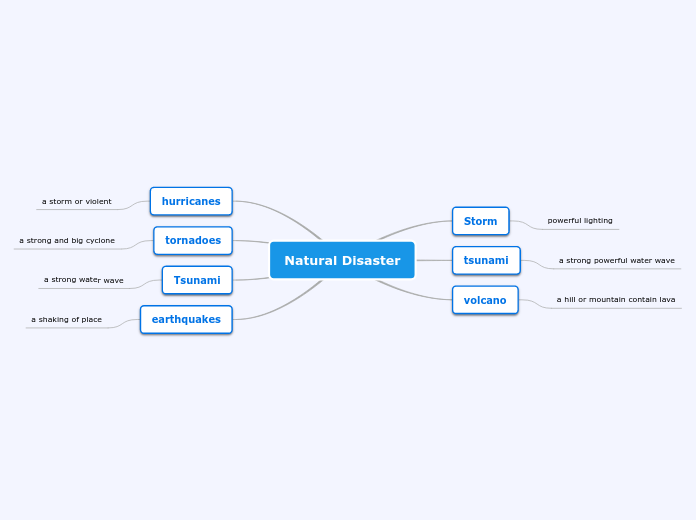 Natural Disaster

hurricanes
a storm or violent

tornadoes
a strong and big cyclone

Tsunami
a strong water wave

earthquakes
a shaking of place

Storm
powerful lighting

tsunami
a strong powerful water wave

volcano
a hill or mountain contain lava